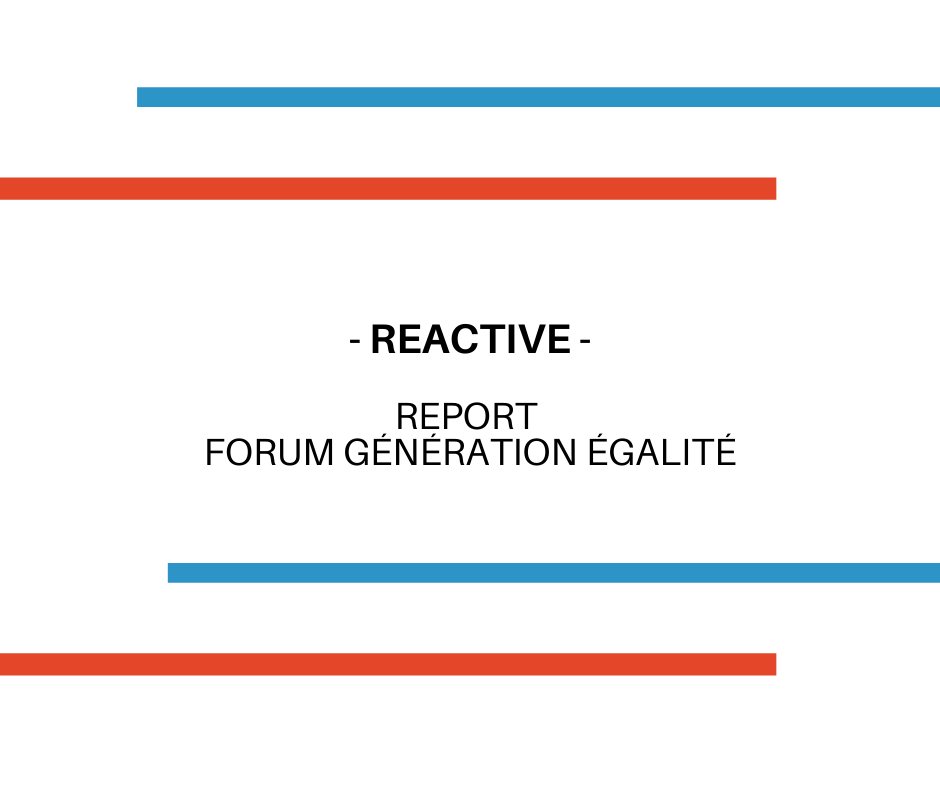 - REACTIVE -

REPORT
FORUM GÉNÉRATION ÉGALITÉ